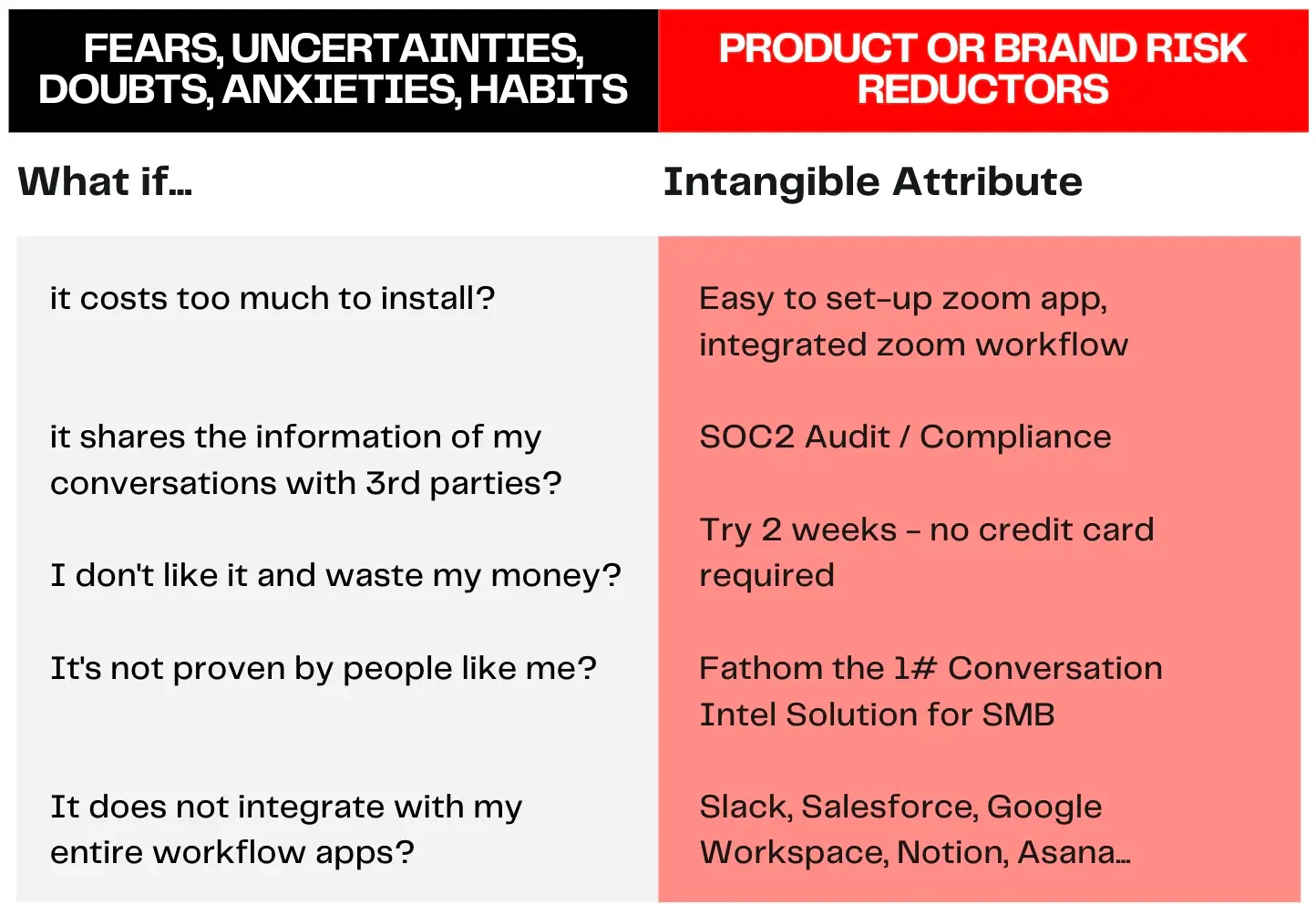 | FEARS, UNCERTAINTIES, DOUBTS, ANXIETIES, HABITS | PRODUCT OR BRAND RISK REDUCTORS |
|---|---|
| What if... | Intangible Attribute |
| it costs too much to install? | Easy to set-up zoom app, integrated zoom workflow |
| it shares the information of my conversations with 3rd parties? | SOC2 Audit / Compliance |
| I don't like it and waste my money? | Try 2 weeks - no credit card required |
| It's not proven by people like me? | Fathom the 1# Conversation Intel Solution for SMB |
| It does not integrate with my entire workflow apps? | Slack, Salesforce, Google Workspace, Notion, Asana... |